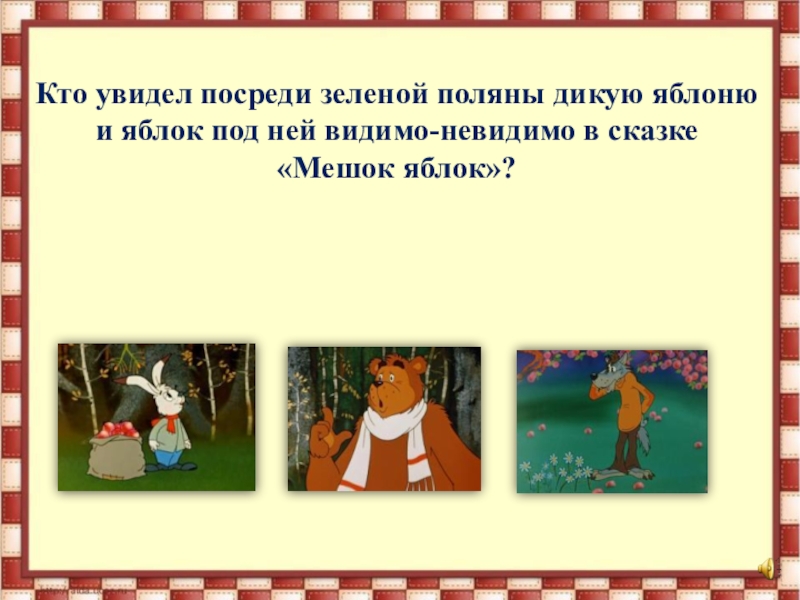 Кто увидел посреди зеленой поляны дикую яблоню и яблок под ней видимо-невидимо в сказке «Мешок яблок»?